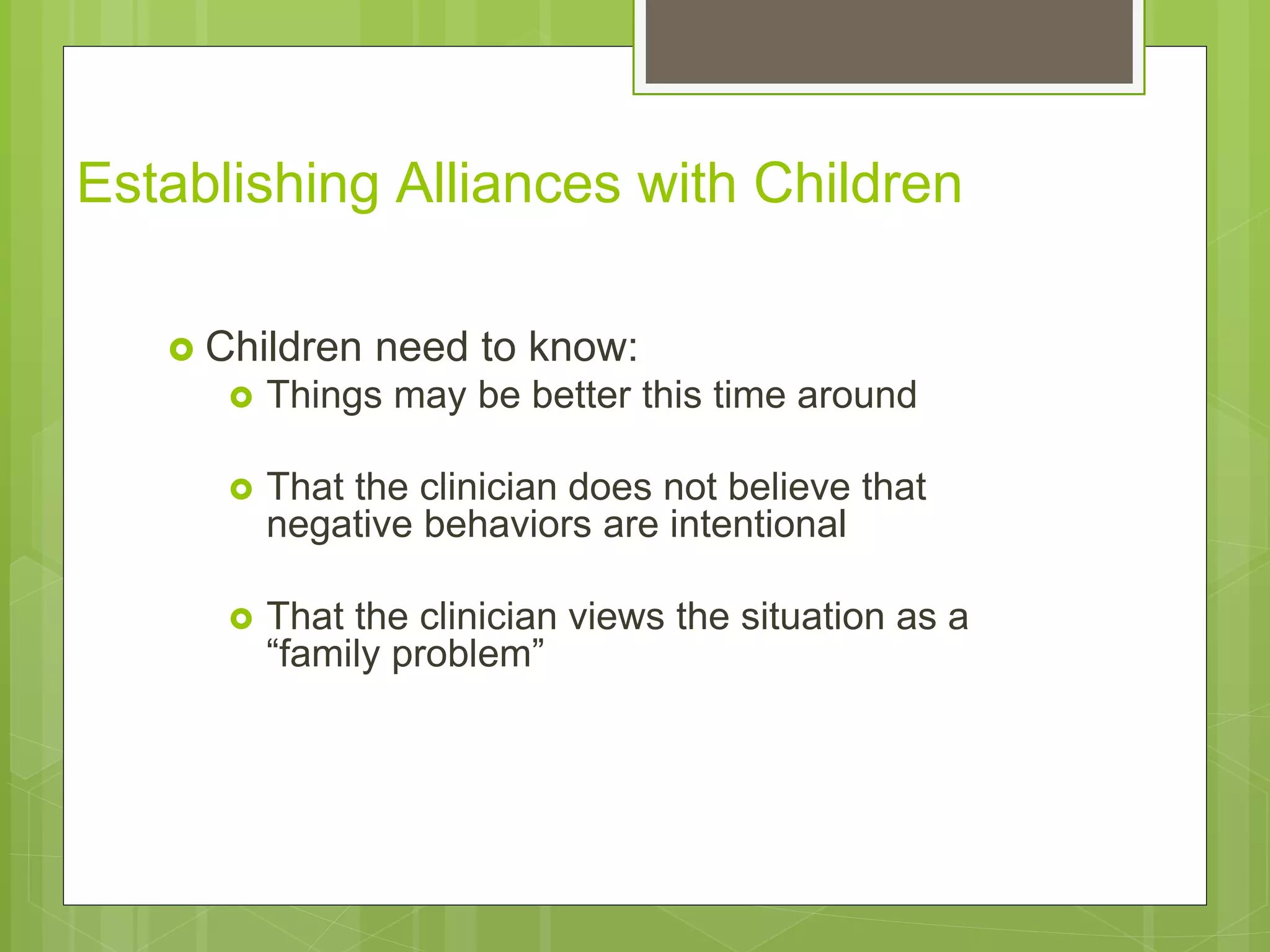 Establishing Alliances with Children

Children need to know:

Things may be better this time around

That the clinician does not believe that negative behaviors are intentional

That the clinician views the situation as a “family problem”